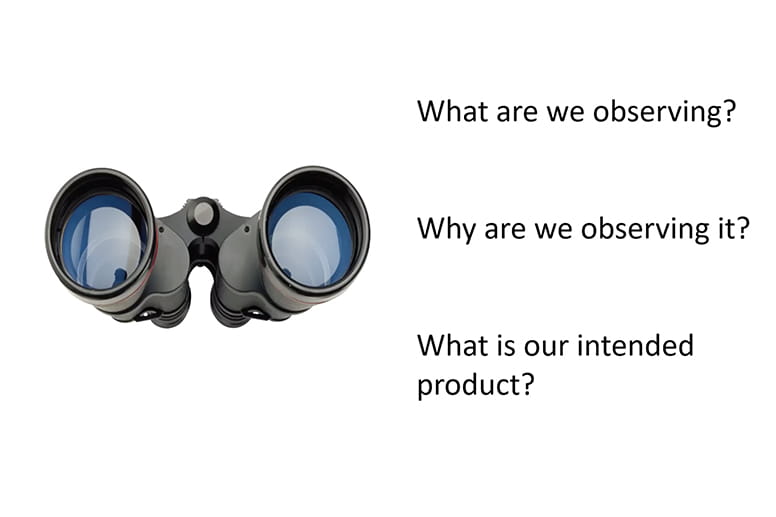 What are we observing?

Why are we observing it?

What is our intended product?